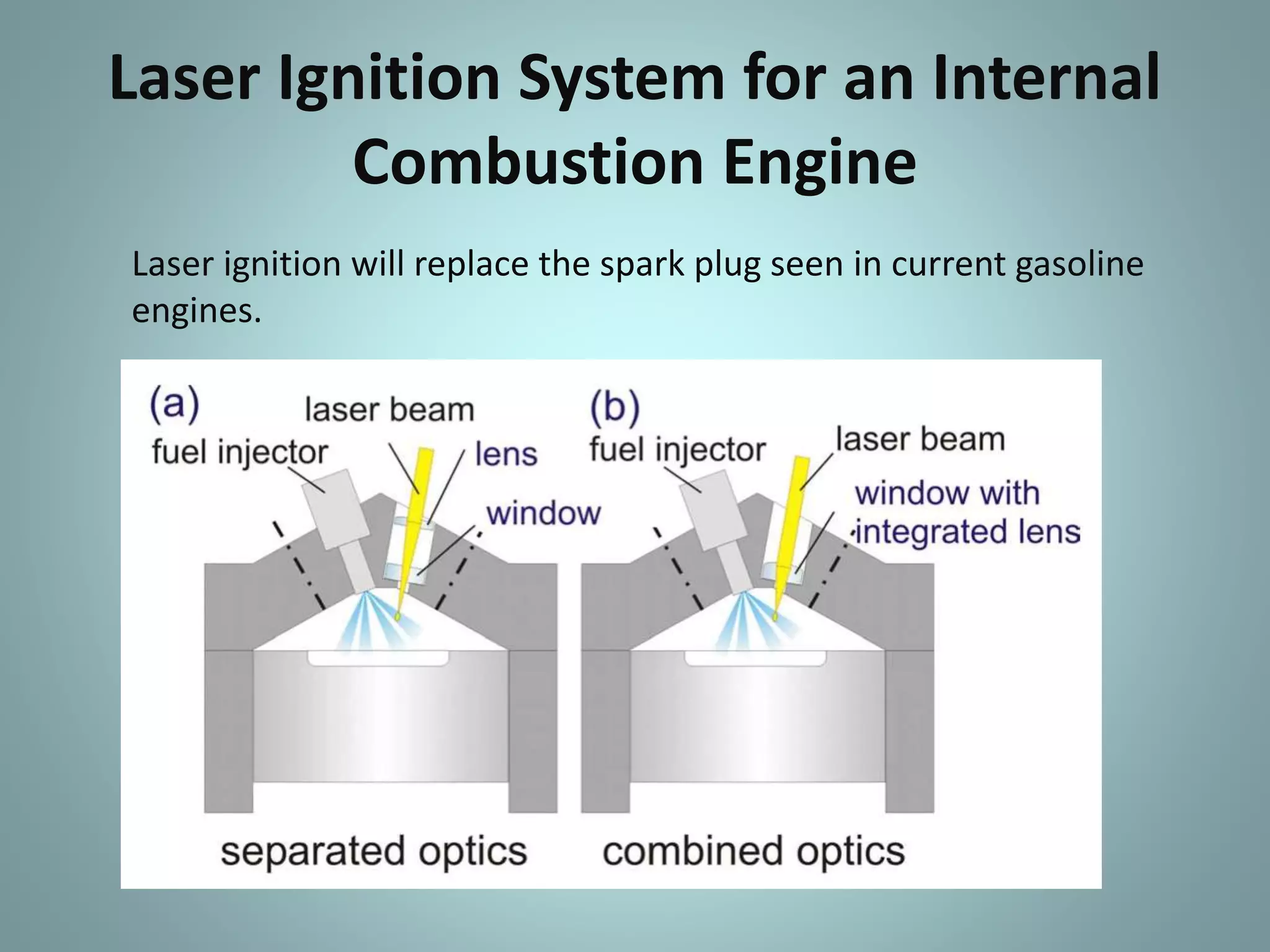 Laser Ignition System for an Internal Combustion Engine

Laser ignition will replace the spark plug seen in current gasoline engines.

(a)
laser beam
fuel injector
lens
window
separated optics

(b)
fuel injector
laser beam
window with integrated lens
combined optics